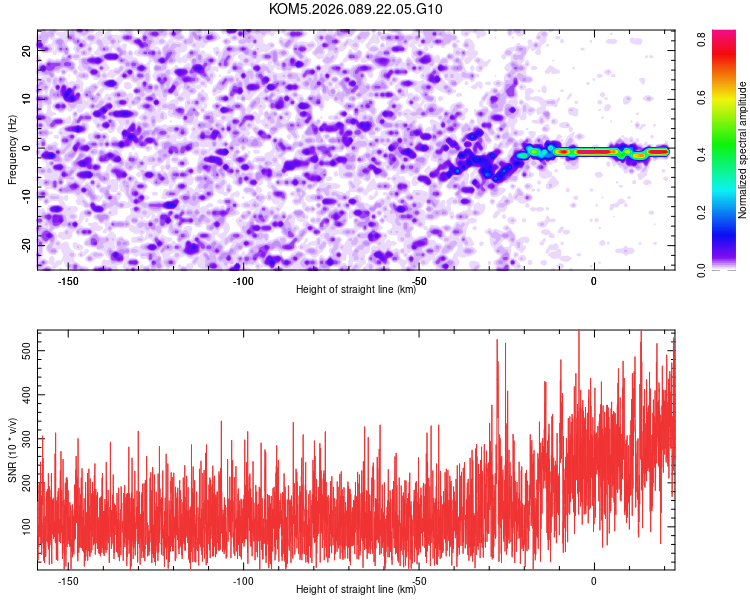 KOM5.2026.089.22.05.G10

Frequency (Hz)
20
10
0
-10
-20
-150
-100
-50
0
Height of straight line (km)

Normalized spectral amplitude
0.8
0.6
0.4
0.2
0.0

SNR (10 * v/v)
500
400
300
200
100
-150
-100
-50
0
Height of straight line (km)